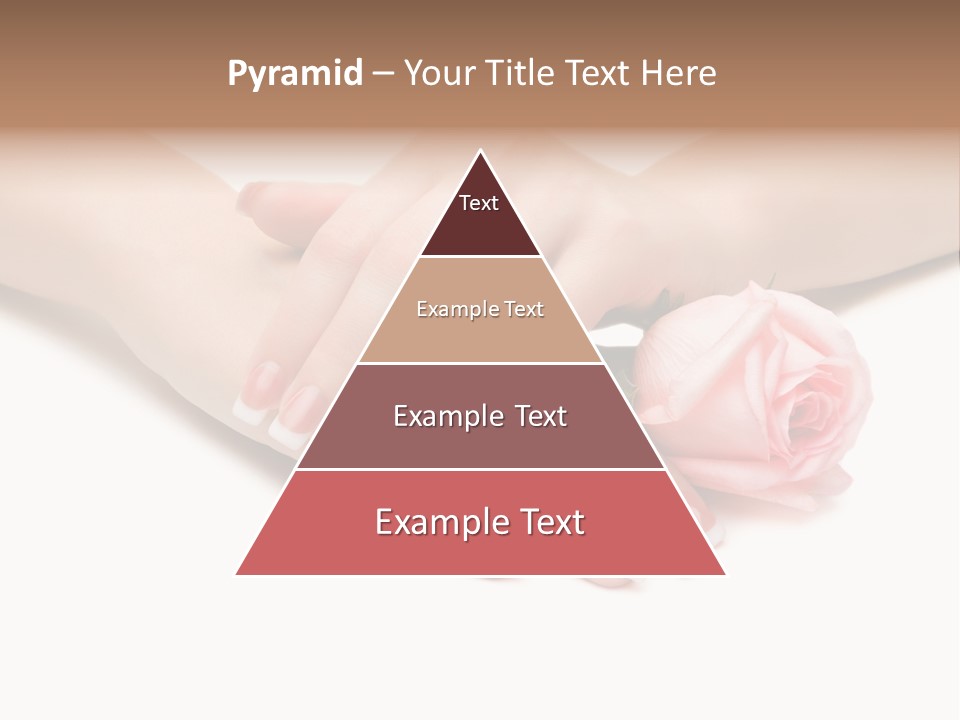 Pyramid – Your Title Text Here

Text

Example Text

Example Text

Example Text